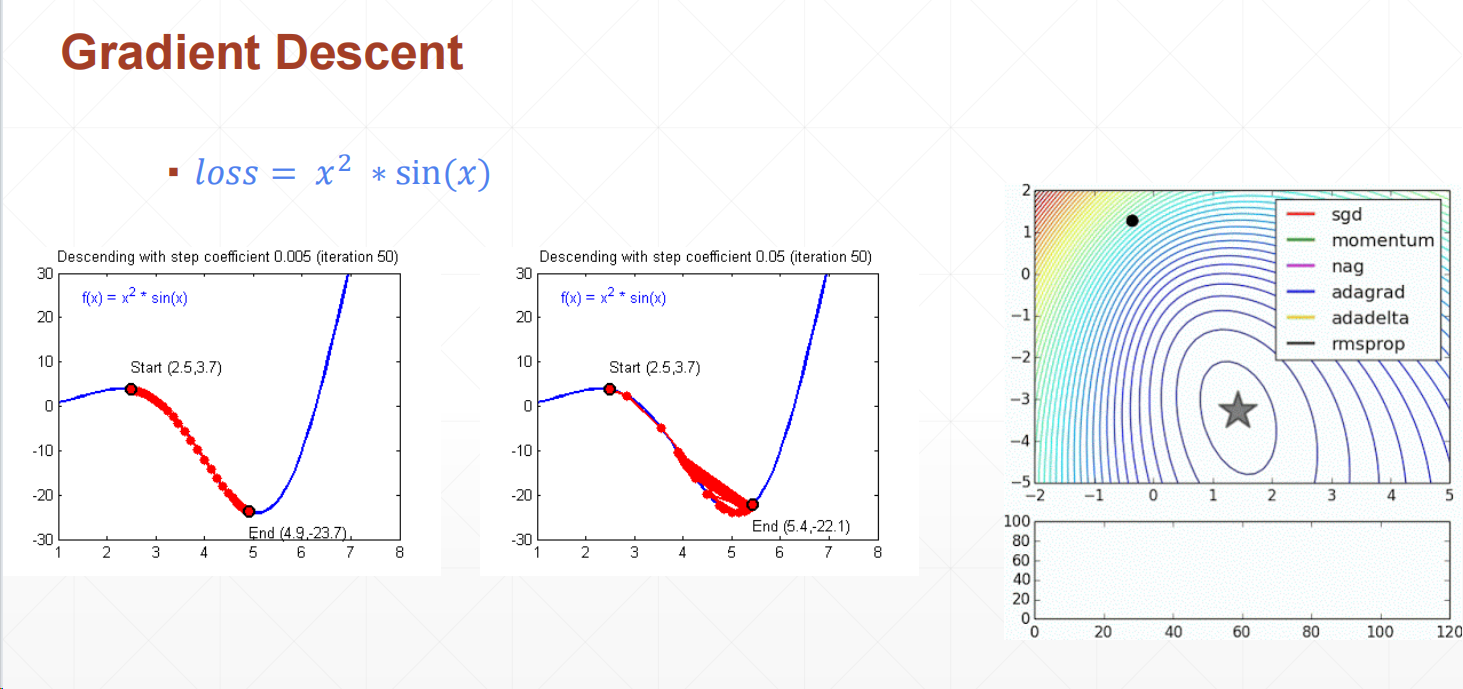 Gradient Descent

▪ $loss = x^2 * \sin(x)$

Descending with step coefficient 0.005 (iteration 50)

$f(x) = x^2 * \sin(x)$

Start (2.5,3.7)

End (4.9,-23.7)

30
20
10
0
-10
-20
-30

1 2 3 4 5 6 7 8

Descending with step coefficient 0.05 (iteration 50)

$f(x) = x^2 * \sin(x)$

Start (2.5,3.7)

End (5.4,-22.1)

30
20
10
0
-10
-20
-30

1 2 3 4 5 6 7 8

sgd
momentum
nag
adagrad
adadelta
rmsprop

2
1
0
−1
−2
−3
−4
−5

−2 −1 0 1 2 3 4 5

100
80
60
40
20
0

0 20 40 60 80 100 120